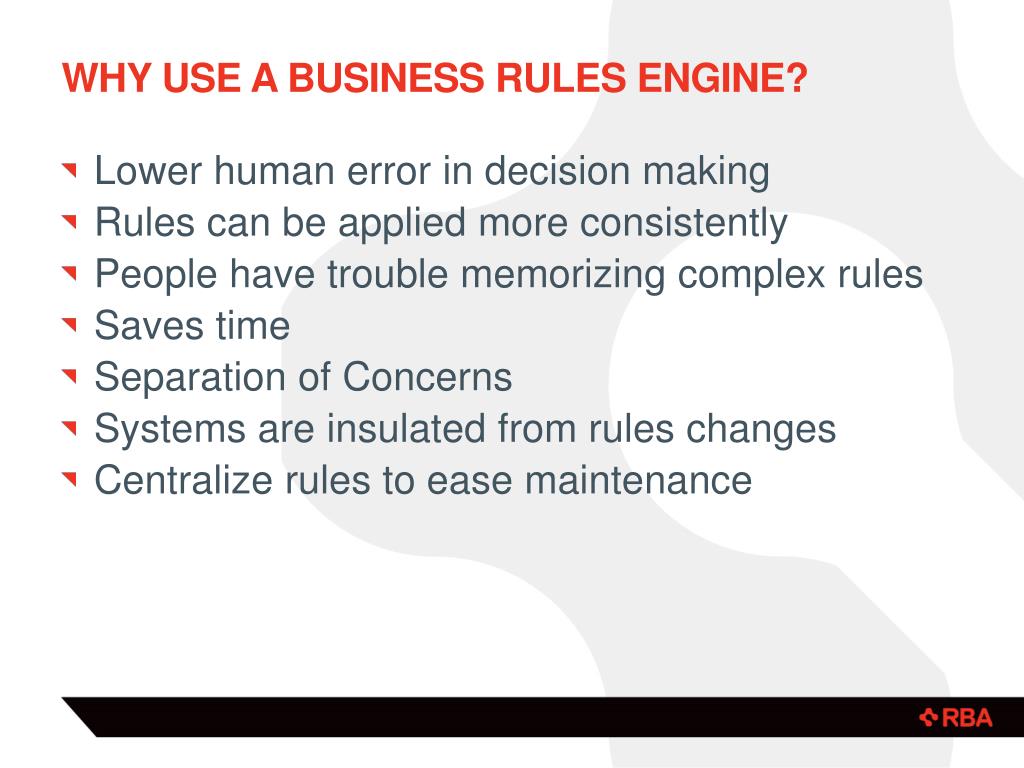 WHY USE A BUSINESS RULES ENGINE?

Lower human error in decision making
Rules can be applied more consistently
People have trouble memorizing complex rules
Saves time
Separation of Concerns
Systems are insulated from rules changes
Centralize rules to ease maintenance

RBA